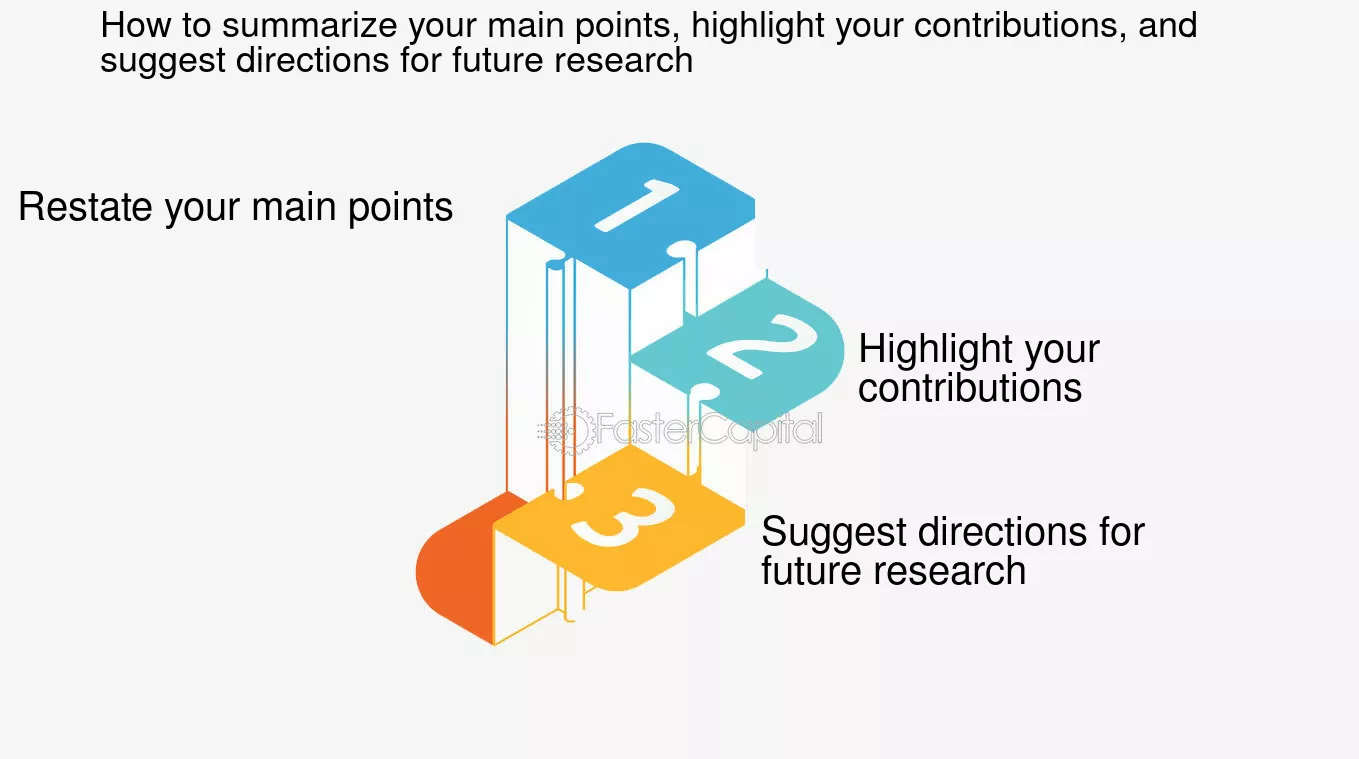 How to summarize your main points, highlight your contributions, and suggest directions for future research

Restate your main points

1

2

Highlight your contributions

FasterCapital

3

Suggest directions for future research